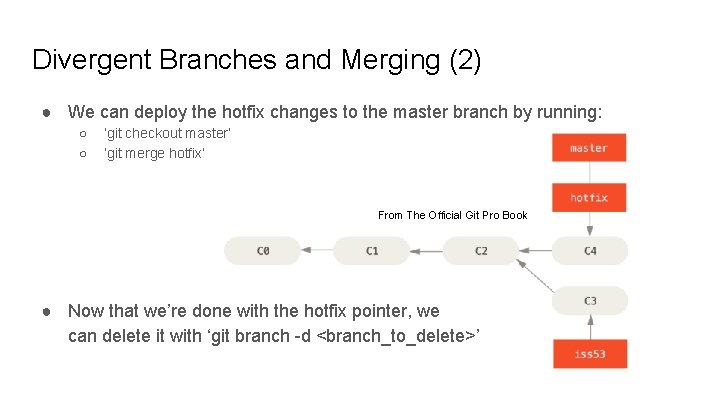 Divergent Branches and Merging (2)

● We can deploy the hotfix changes to the master branch by running:
○ 'git checkout master'
○ 'git merge hotfix'

master

hotfix

From The Official Git Pro Book

C0

C1

C2

C4

C3

iss53

● Now that we're done with the hotfix pointer, we can delete it with 'git branch -d <branch_to_delete>'